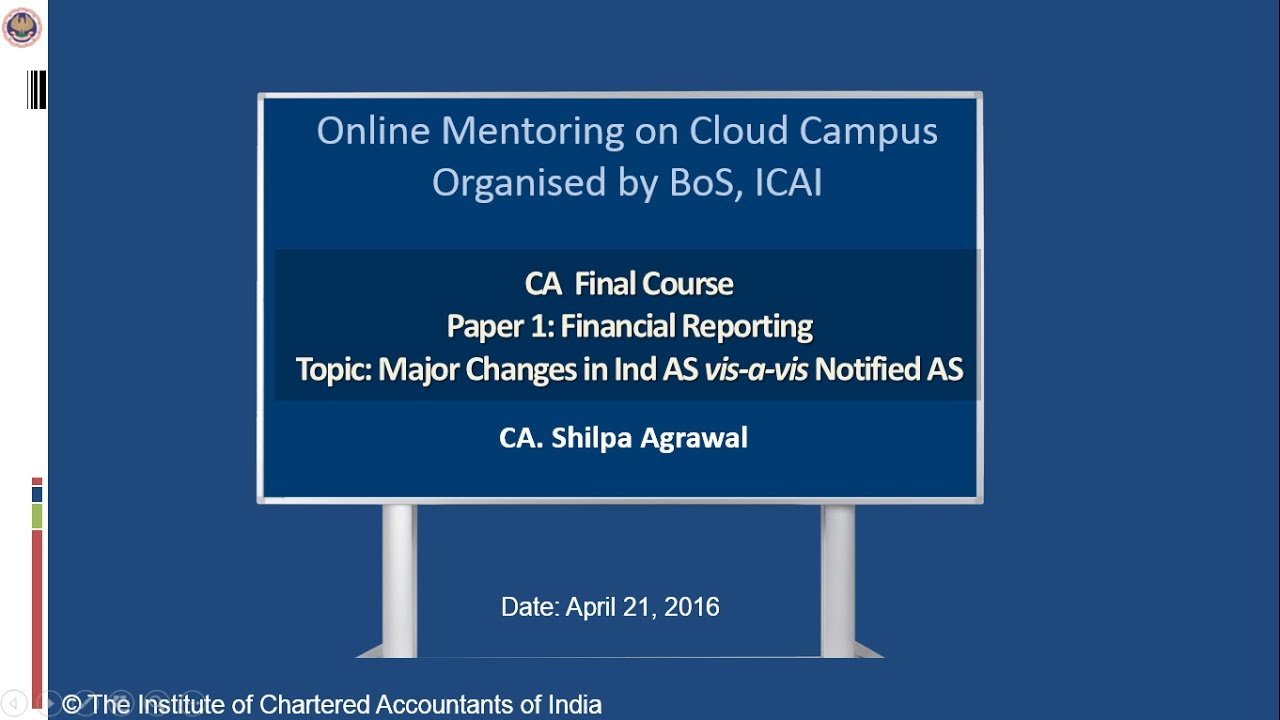 Online Mentoring on Cloud Campus
Organised by BoS, ICAI

CA Final Course
Paper 1: Financial Reporting
Topic: Major Changes in Ind AS vis-a-vis Notified AS

CA. Shilpa Agrawal

Date: April 21, 2016

© The Institute of Chartered Accountants of India